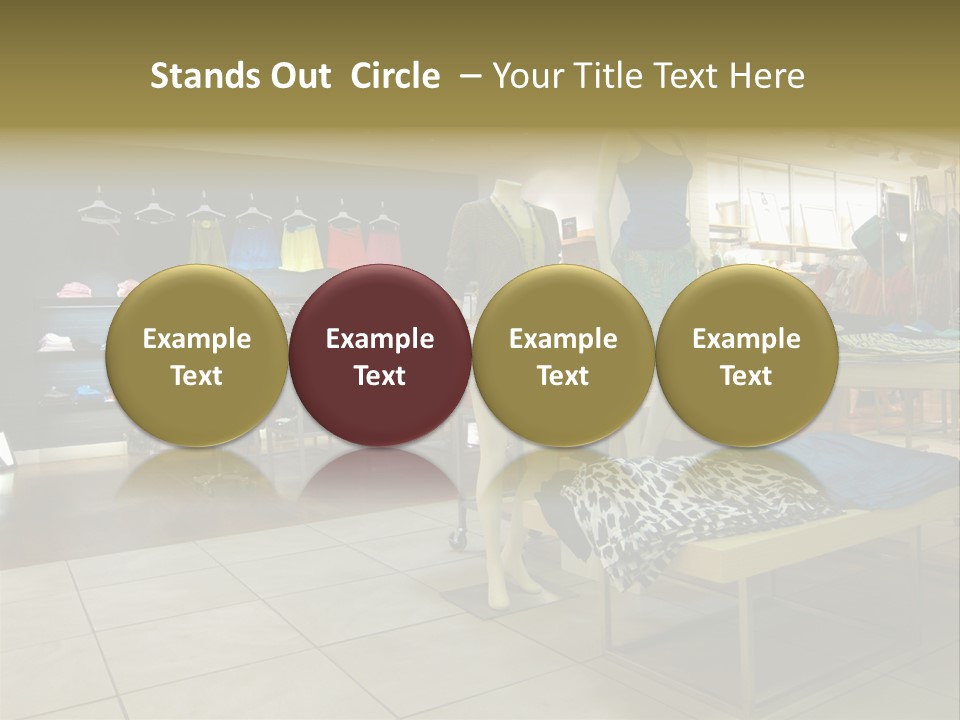 Stands Out Circle – Your Title Text Here

Example Text

Example Text

Example Text

Example Text